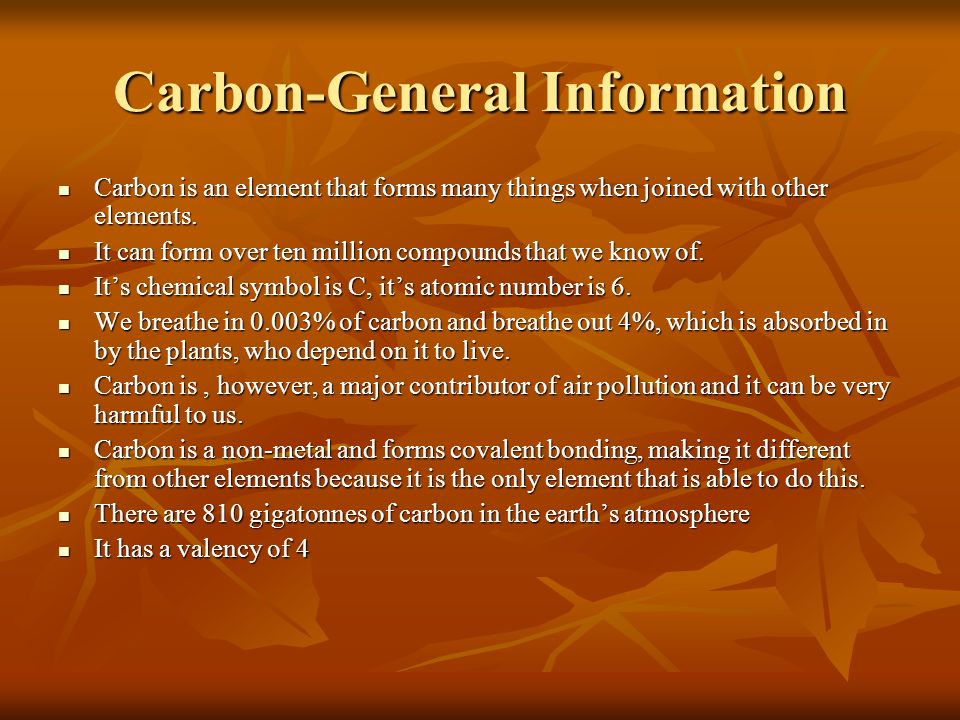 Carbon-General Information

- Carbon is an element that forms many things when joined with other elements.
- It can form over ten million compounds that we know of.
- It’s chemical symbol is C, it’s atomic number is 6.
- We breathe in 0.003% of carbon and breathe out 4%, which is absorbed in by the plants, who depend on it to live.
- Carbon is , however, a major contributor of air pollution and it can be very harmful to us.
- Carbon is a non-metal and forms covalent bonding, making it different from other elements because it is the only element that is able to do this.
- There are 810 gigatonnes of carbon in the earth’s atmosphere
- It has a valency of 4